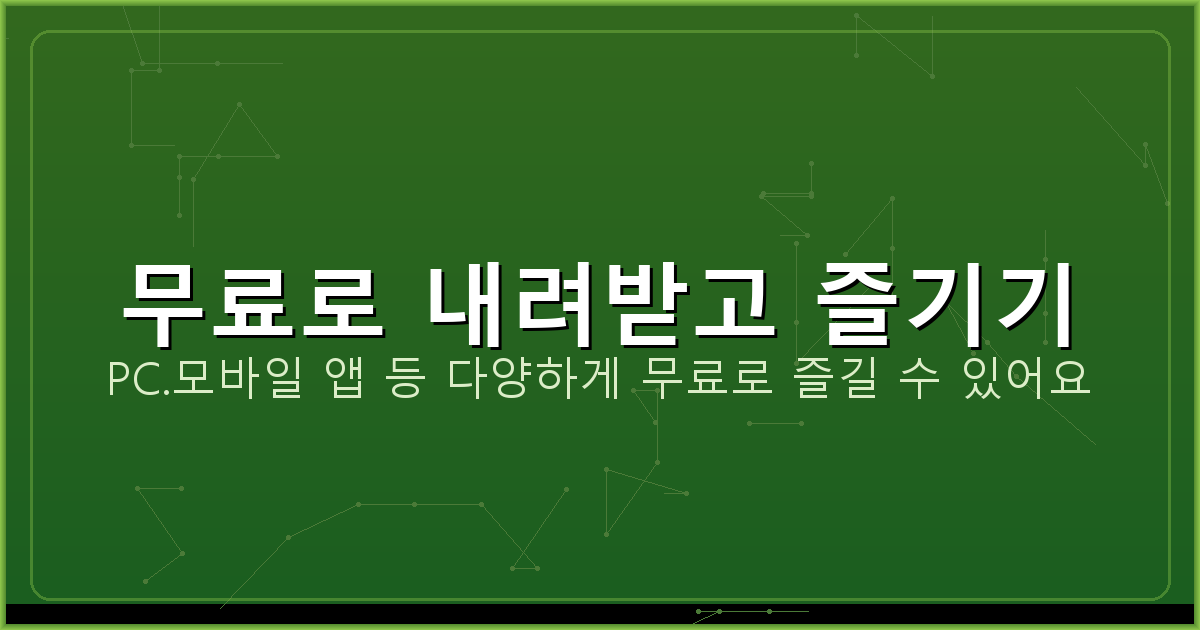 무료로 내려받고 즐기기

PC.모바일 앱 등 다양하게 무료로 즐길 수 있어요